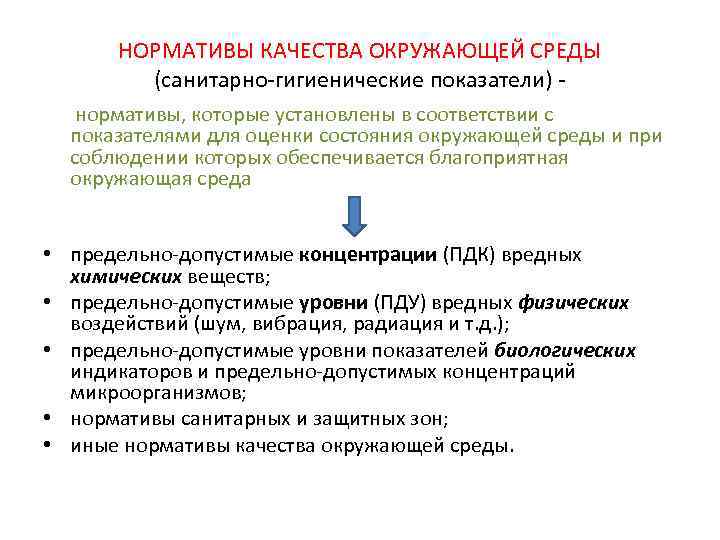 НОРМАТИВЫ КАЧЕСТВА ОКРУЖАЮЩЕЙ СРЕДЫ
(санитарно-гигиенические показатели) -

нормативы, которые установлены в соответствии с показателями для оценки состояния окружающей среды и при соблюдении которых обеспечивается благоприятная окружающая среда

• предельно-допустимые концентрации (ПДК) вредных химических веществ;
• предельно-допустимые уровни (ПДУ) вредных физических воздействий (шум, вибрация, радиация и т.д.);
• предельно-допустимые уровни показателей биологических индикаторов и предельно-допустимых концентраций микроорганизмов;
• нормативы санитарных и защитных зон;
• иные нормативы качества окружающей среды.